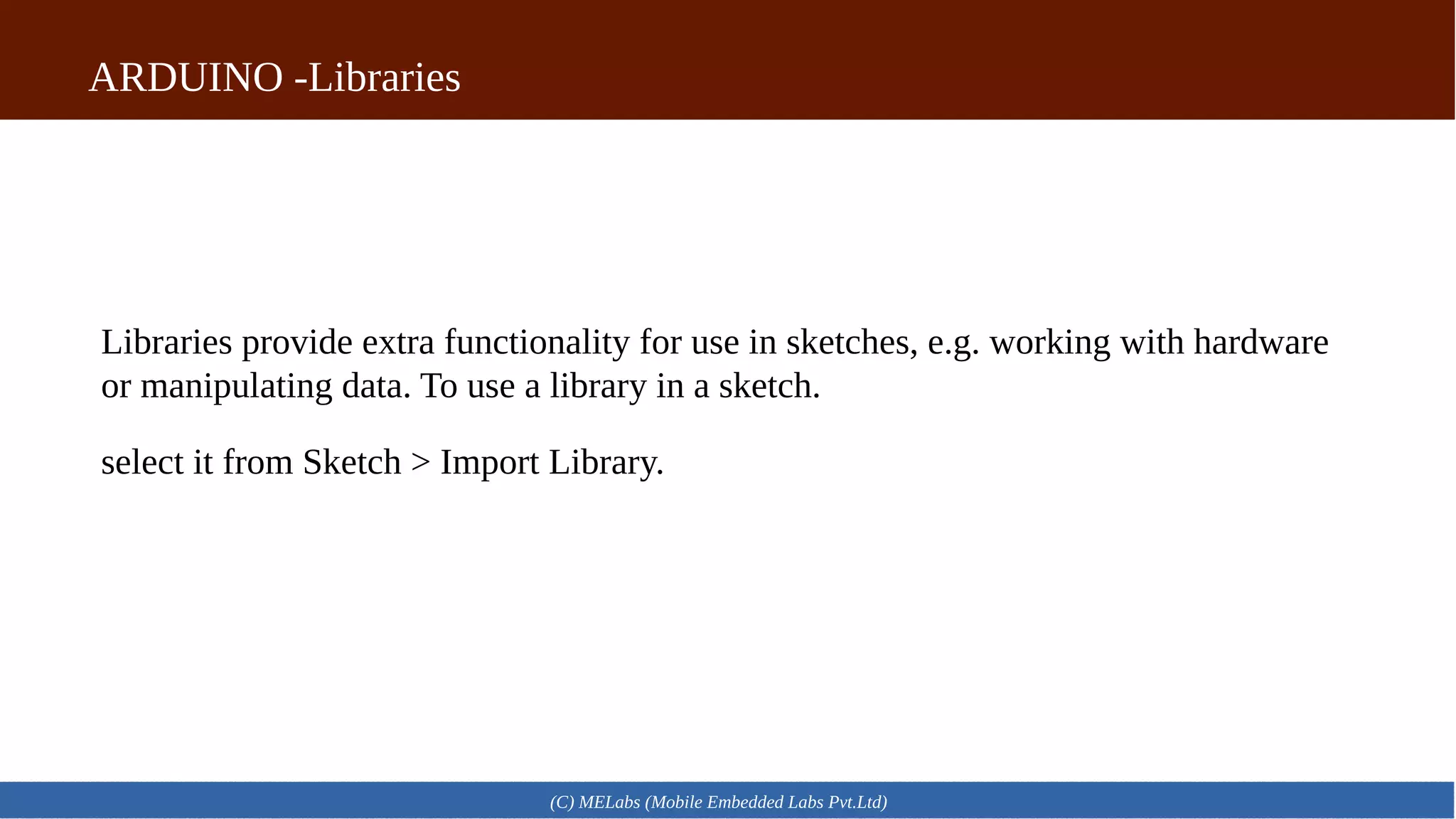 ARDUINO -Libraries

Libraries provide extra functionality for use in sketches, e.g. working with hardware or manipulating data. To use a library in a sketch.

select it from Sketch > Import Library.

(C) MELabs (Mobile Embedded Labs Pvt.Ltd)